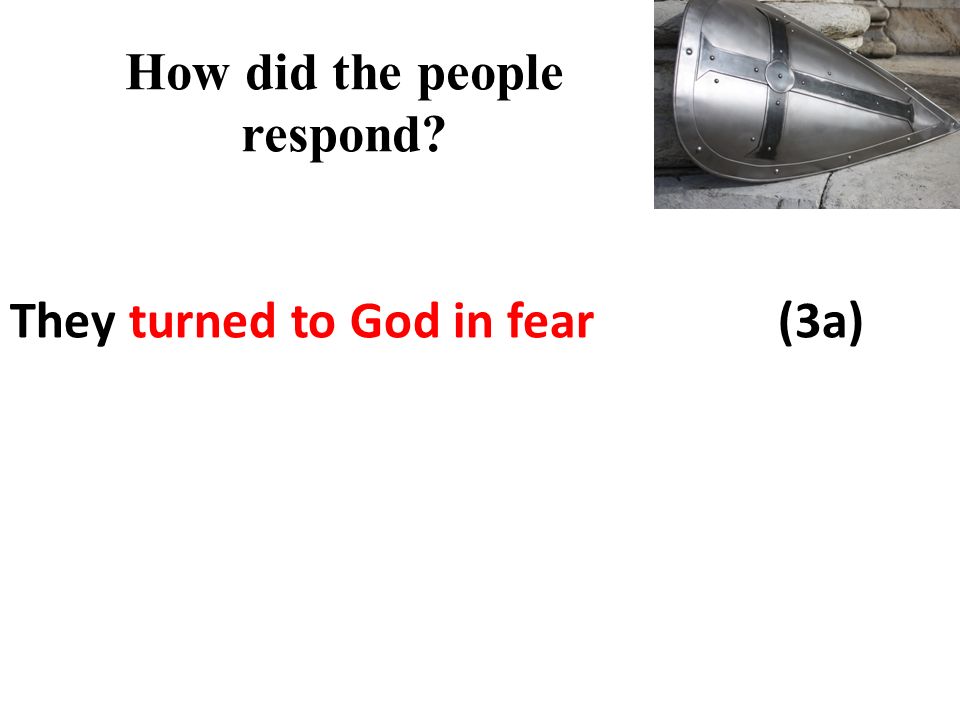 How did the people respond?

They turned to God in fear (3a)